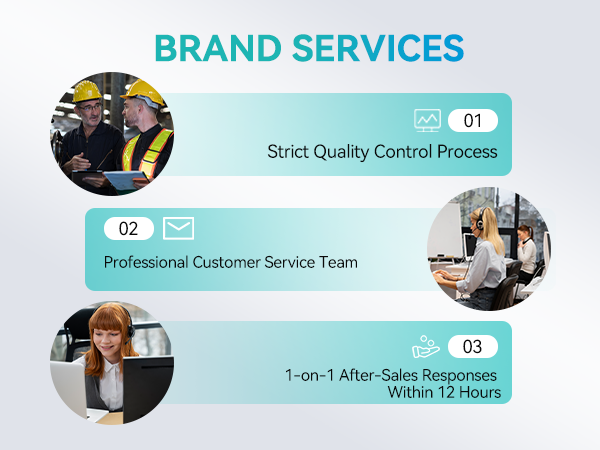 BRAND SERVICES

01
Strict Quality Control Process

02
Professional Customer Service Team

03
1-on-1 After-Sales Responses Within 12 Hours